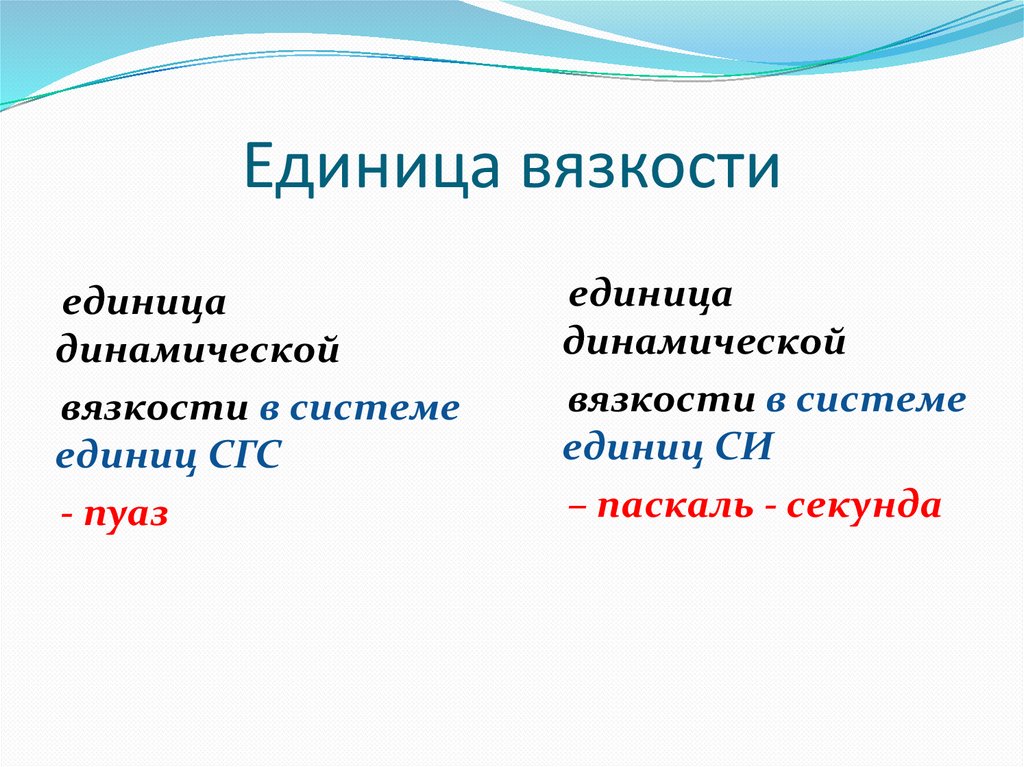 Единица вязкости

единица динамической

вязкости в системе единиц СГС

- пуаз

единица динамической

вязкости в системе единиц СИ

– паскаль - секунда